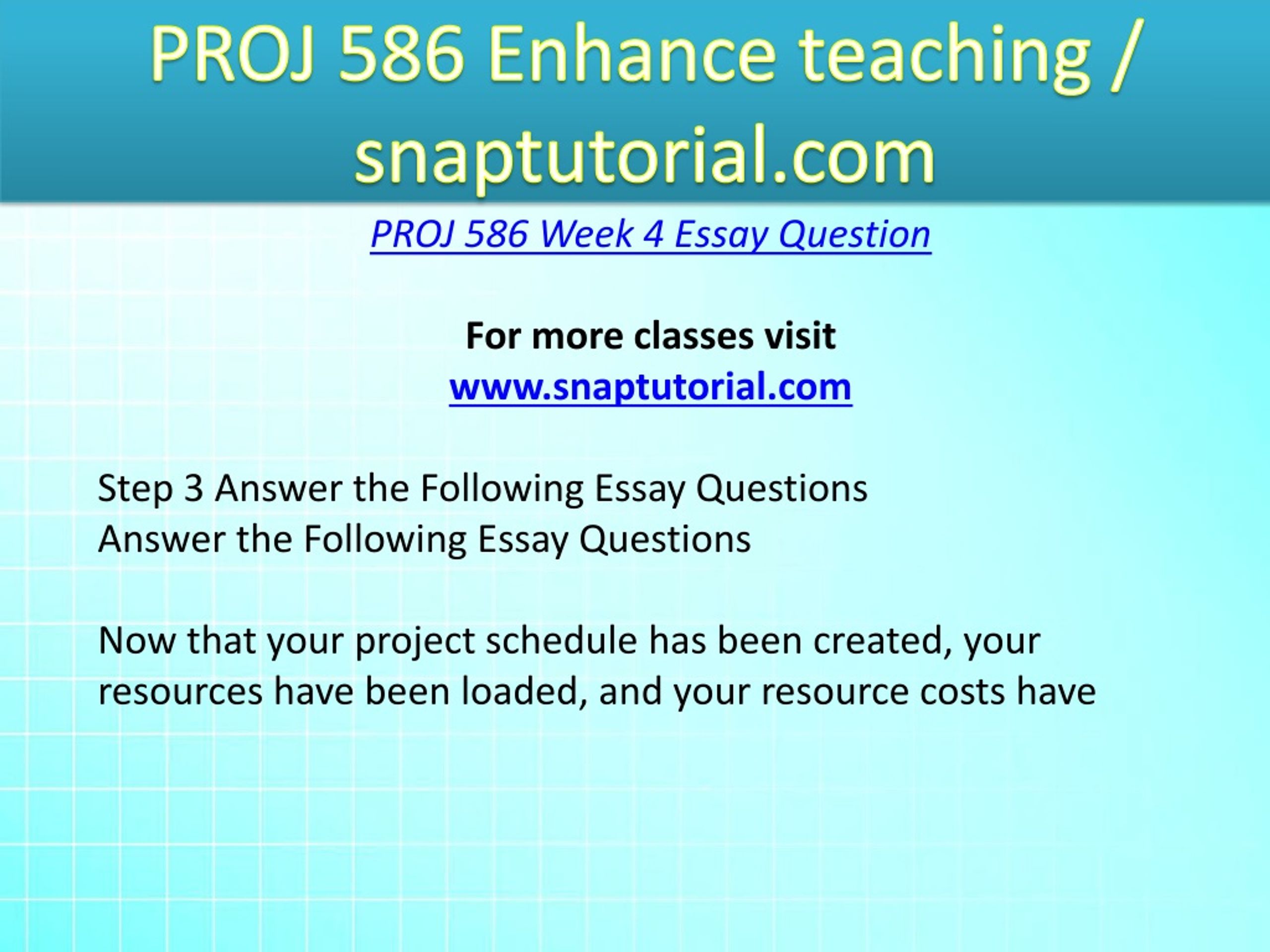 PROJ 586 Enhance teaching / snaptutorial.com

PROJ 586 Week 4 Essay Question

For more classes visit
www.snaptutorial.com

Step 3 Answer the Following Essay Questions
Answer the Following Essay Questions

Now that your project schedule has been created, your resources have been loaded, and your resource costs have